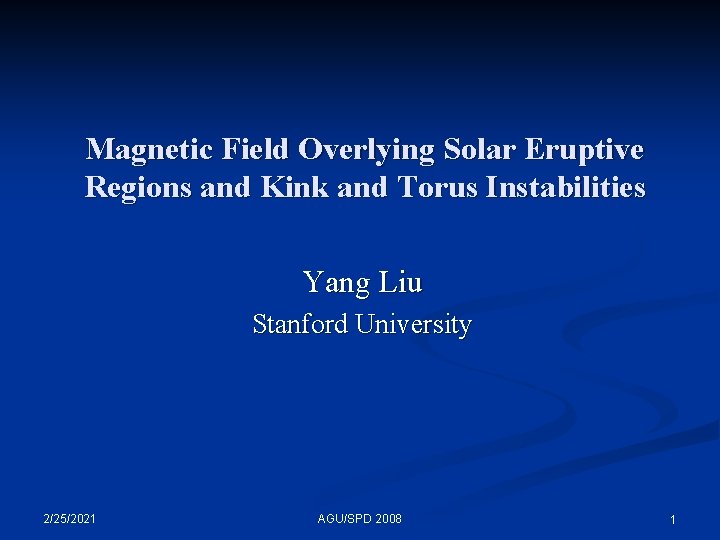 Magnetic Field Overlying Solar Eruptive Regions and Kink and Torus Instabilities

Yang Liu

Stanford University

2/25/2021

AGU/SPD 2008

1